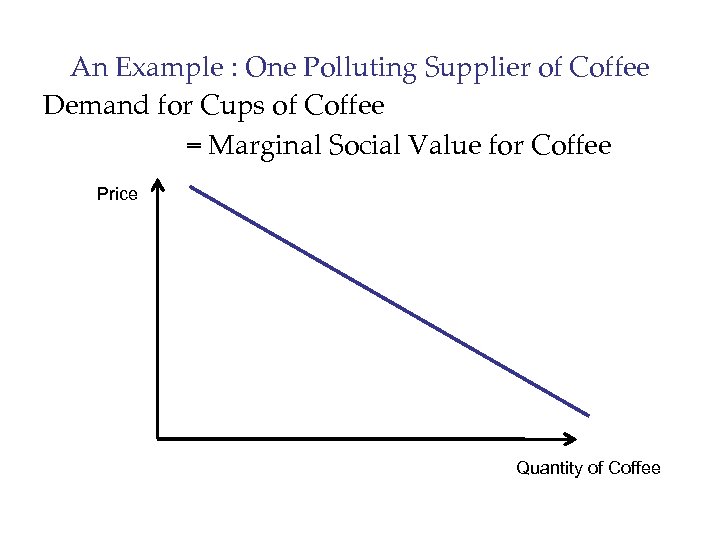 An Example : One Polluting Supplier of Coffee

Demand for Cups of Coffee

= Marginal Social Value for Coffee

Price

Quantity of Coffee